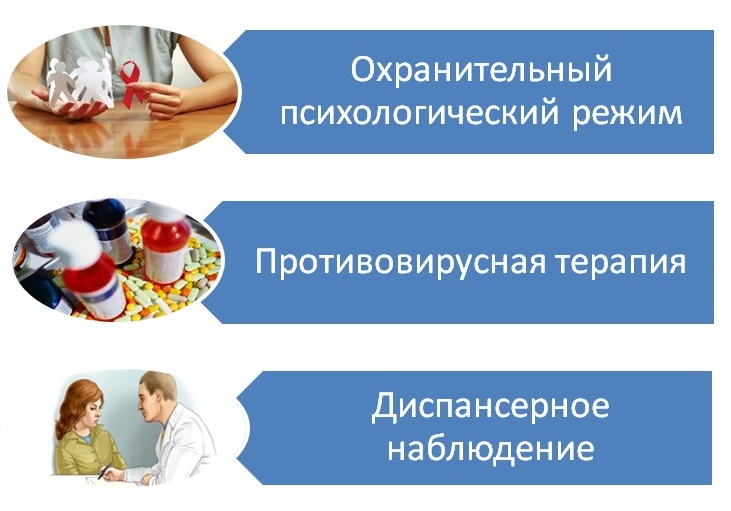 Охранительный психологический режим

Противовирусная терапия

Диспансерное наблюдение